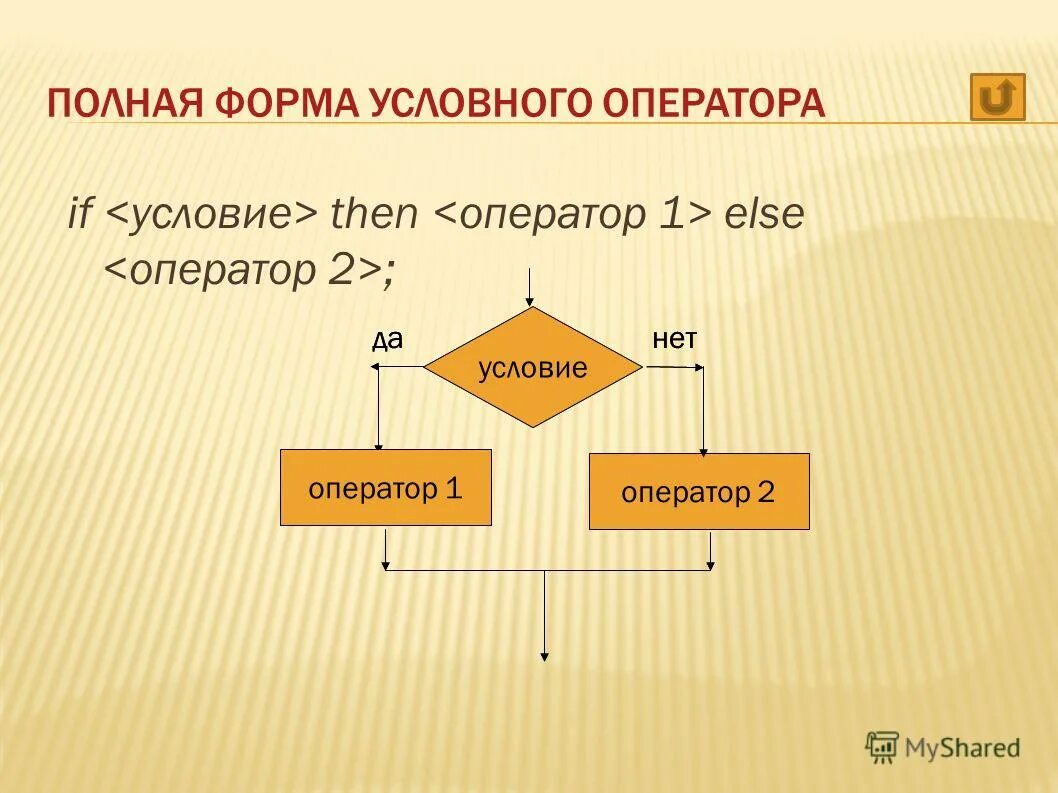 ПОЛНАЯ ФОРМА УСЛОВНОГО ОПЕРАТОРА

if <условие> then <оператор 1> else <оператор 2>;

да
условие
нет
оператор 1
оператор 2

MyShared